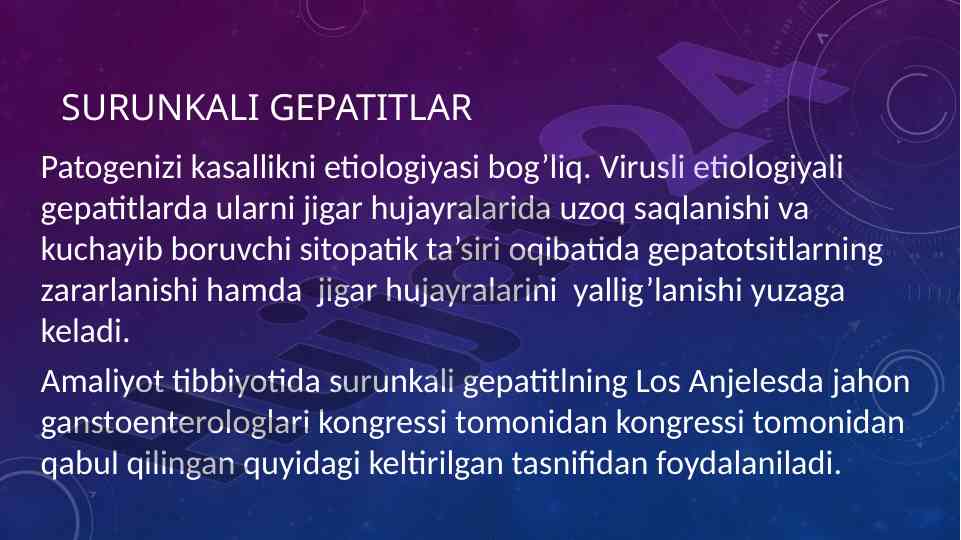 SURUNKALI GEPATITLAR

Patogenizi kasallikni etiologiyasi bog’liq. Virusli etiologiyali gepatitlarda ularni jigar hujayralarida uzoq saqlanishi va kuchayib boruvchi sitopatik ta’siri oqibatida gepatotsitlarning zararlanishi hamda jigar hujayralarini yallig’lanishi yuzaga keladi.

Amaliyot tibbiyotida surunkali gepatitlning Los Anjelesda jahon ganstoenterologlari kongressi tomonidan kongressi tomonidan qabul qilingan quyidagi keltirilgan tasnifidan foydalaniladi.